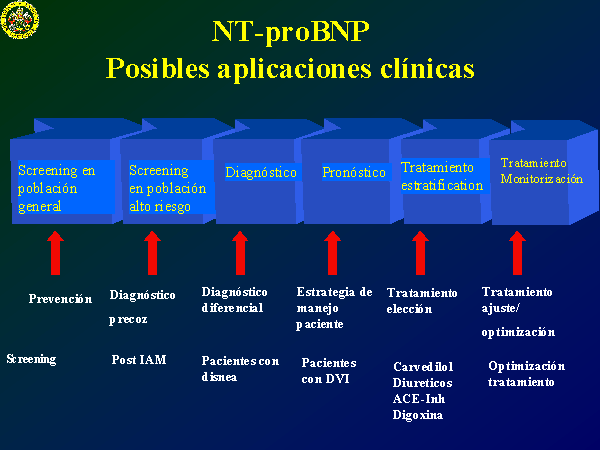 NT-proBNP
Posibles aplicaciones clínicas

Screening en población general

Screening en población alto riesgo

Diagnóstico

Pronóstico

Tratamiento estratification

Tratamiento Monitorización

Prevención

Diagnóstico precoz

Diagnóstico diferencial

Estrategia de manejo paciente

Tratamiento elección

Tratamiento ajuste/ optimización

Screening

Post IAM

Pacientes con disnea

Pacientes con DVI

Carvedilol
Diureticos
ACE-Inh
Digoxina

Optimización tratamiento